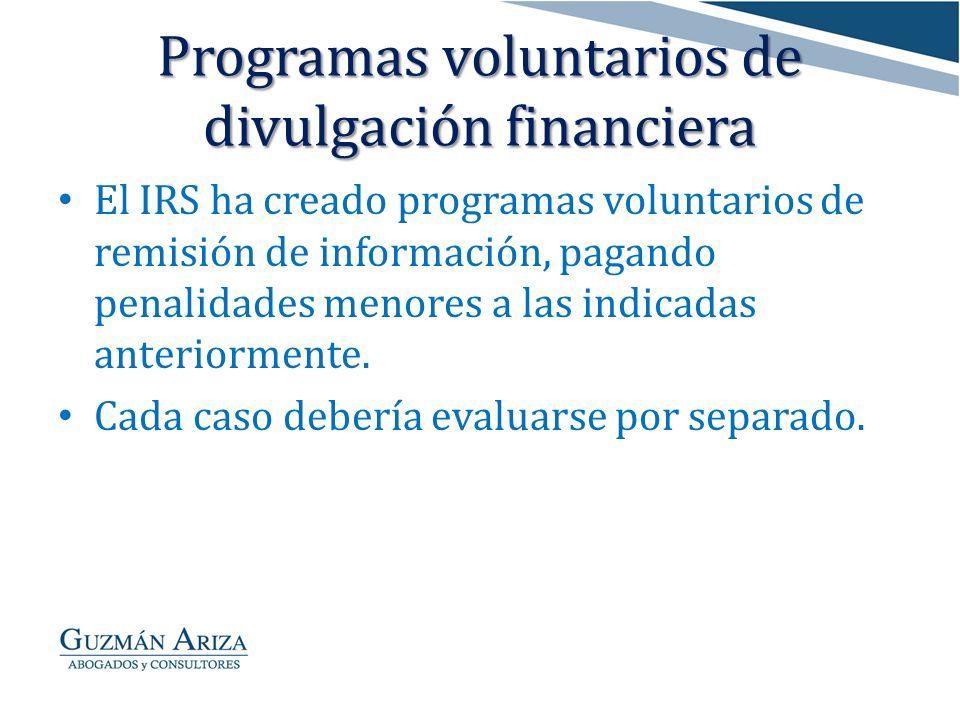 Programas voluntarios de divulgación financiera

• El IRS ha creado programas voluntarios de remisión de información, pagando penalidades menores a las indicadas anteriormente.

• Cada caso debería evaluarse por separado.

GUZMÁN ARIZA
ABOGADOS y CONSULTORES